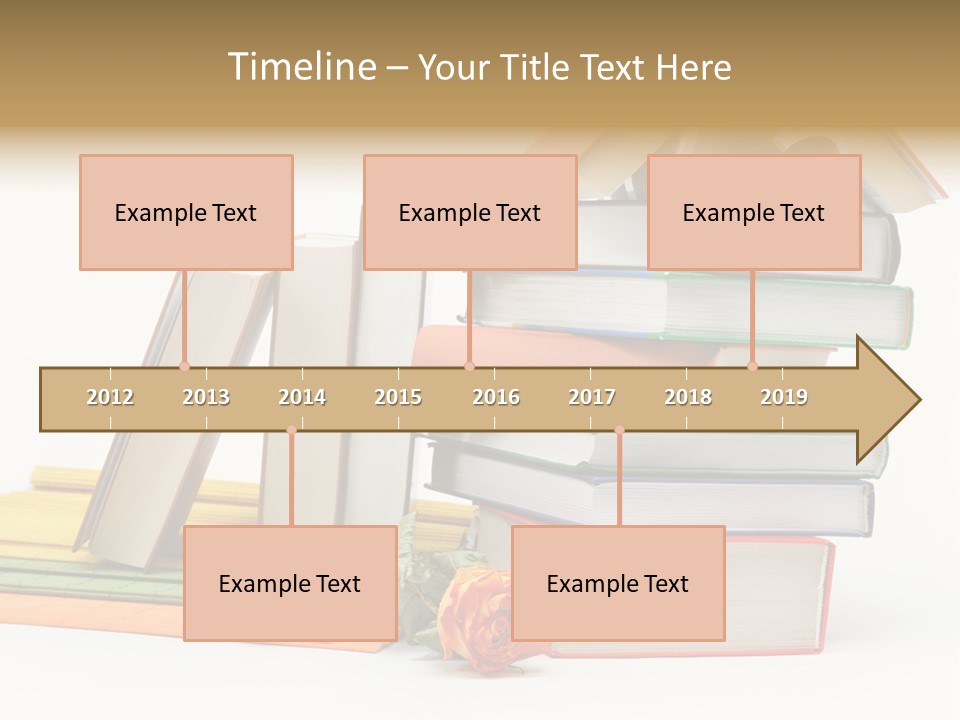 Timeline – Your Title Text Here

Example Text

Example Text

Example Text

2012 2013 2014 2015 2016 2017 2018 2019

Example Text

Example Text